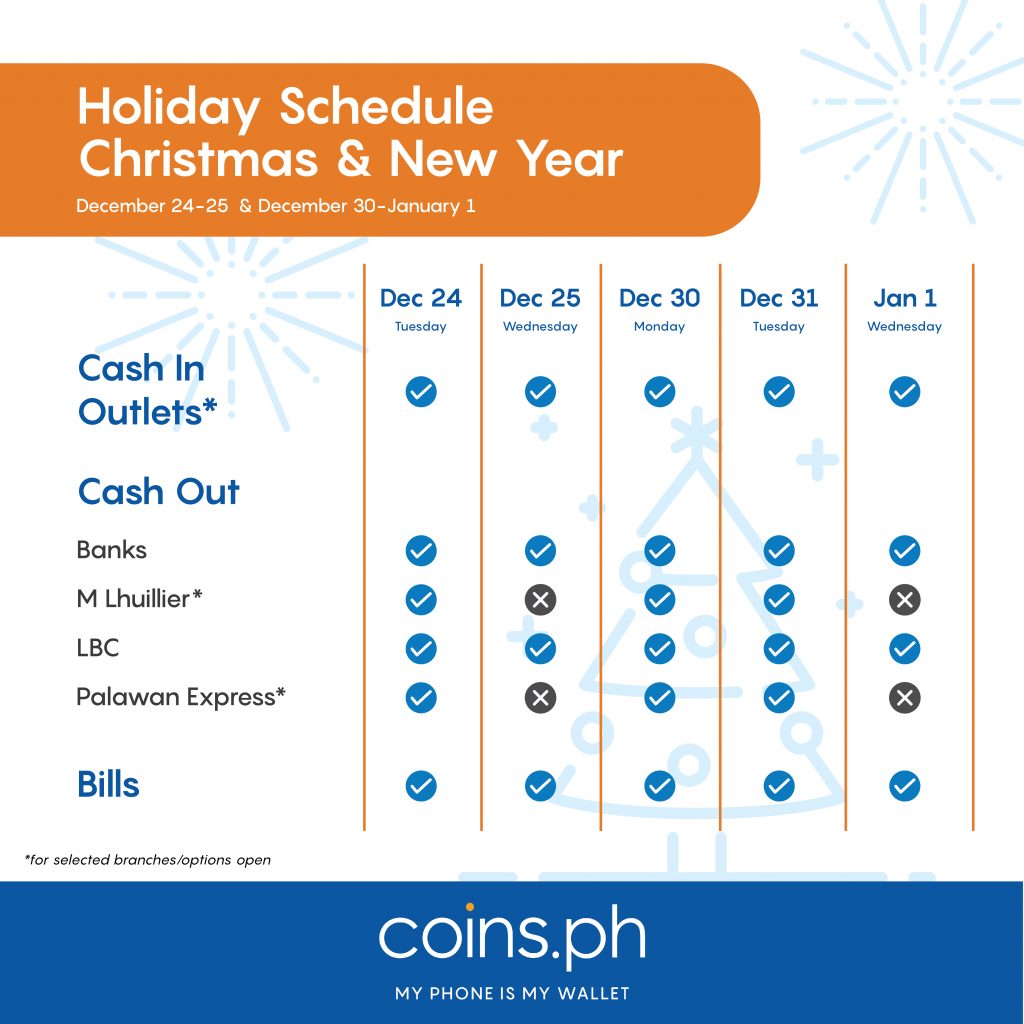 Holiday Schedule
Christmas & New Year
December 24-25 & December 30-January 1

| | Dec 24 Tuesday | Dec 25 Wednesday | Dec 30 Monday | Dec 31 Tuesday | Jan 1 Wednesday |
|---|---|---|---|---|---|
| Cash In Outlets* | ✓ | ✓ | ✓ | ✓ | ✓ |
| Cash Out | | | | | |
| Banks | ✓ | ✓ | ✓ | ✓ | ✓ |
| M Lhuillier* | ✓ | ✗ | ✓ | ✓ | ✗ |
| LBC | ✓ | ✓ | ✓ | ✓ | ✓ |
| Palawan Express* | ✓ | ✗ | ✓ | ✓ | ✗ |
| Bills | ✓ | ✓ | ✓ | ✓ | ✓ |

*for selected branches/options open

coins.ph
MY PHONE IS MY WALLET